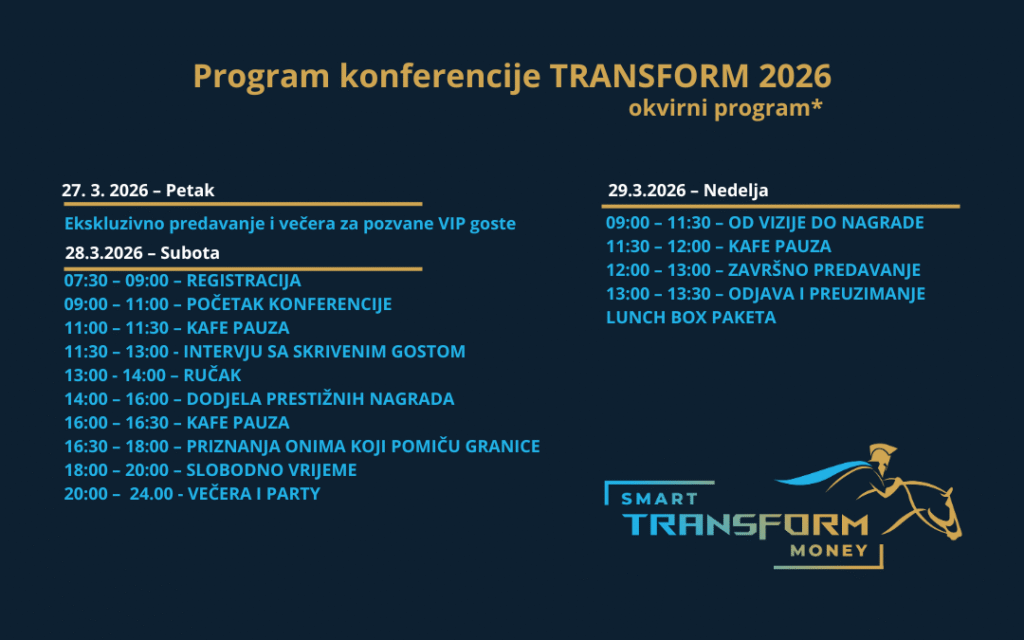 Program konferencije TRANSFORM 2026
okvirni program*

27. 3. 2026 – Petak

Ekskluzivno predavanje i večera za pozvane VIP goste

28.3.2026 – Subota

07:30 – 09:00 – REGISTRACIJA
09:00 – 11:00 – POČETAK KONFERENCIJE
11:00 – 11:30 – KAFE PAUZA
11:30 – 13:00 - INTERVJU SA SKRIVENIM GOSTOM
13:00 - 14:00 – RUČAK
14:00 – 16:00 – DODJELA PRESTIŽNIH NAGRADA
16:00 – 16:30 – KAFE PAUZA
16:30 – 18:00 – PRIZNANJA ONIMA KOJI POMIČU GRANICE
18:00 – 20:00 – SLOBODNO VRIJEME
20:00 – 24.00 - VEČERA I PARTY

29.3.2026 – Nedelja

09:00 – 11:30 – OD VIZIJE DO NAGRADE
11:30 – 12:00 – KAFE PAUZA
12:00 – 13:00 – ZAVRŠNO PREDAVANJE
13:00 – 13:30 – ODJAVA I PREUZIMANJE LUNCH BOX PAKETA

SMART
TRANSFORM
MONEY